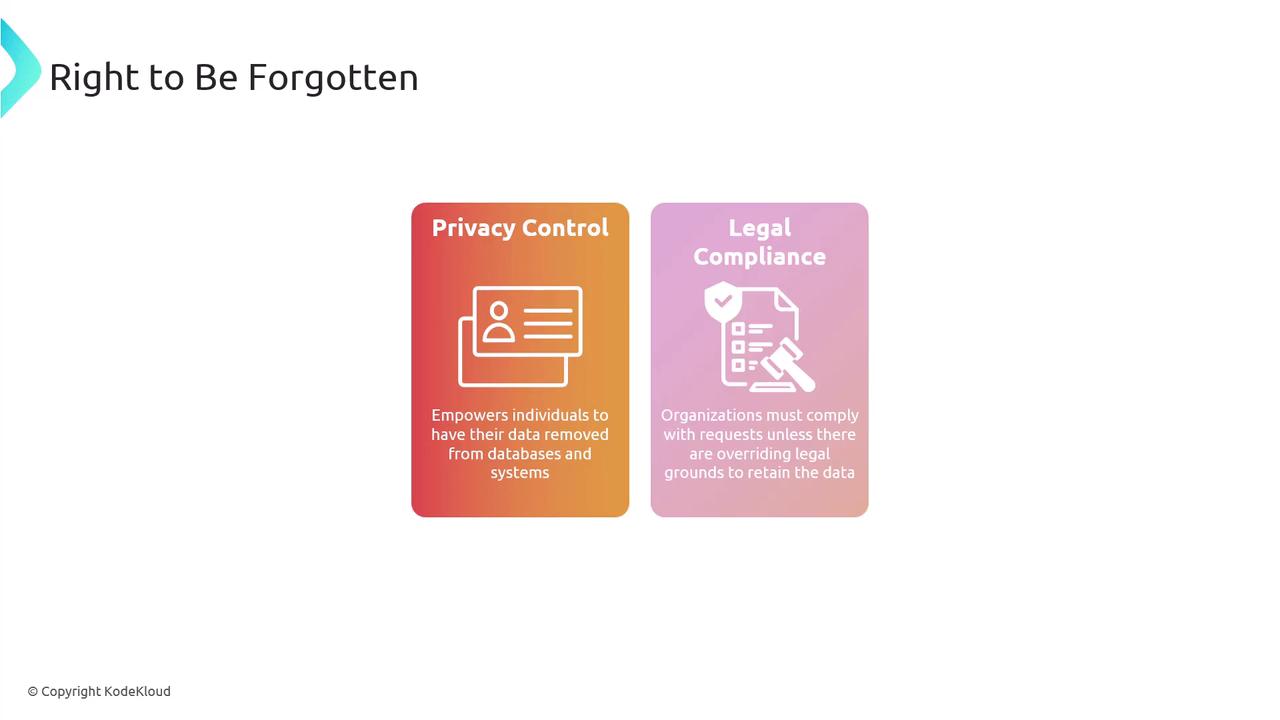 Right to Be Forgotten

Privacy Control

Empowers individuals to have their data removed from databases and systems

Legal Compliance

Organizations must comply with requests unless there are overriding legal grounds to retain the data

© Copyright KodeKloud